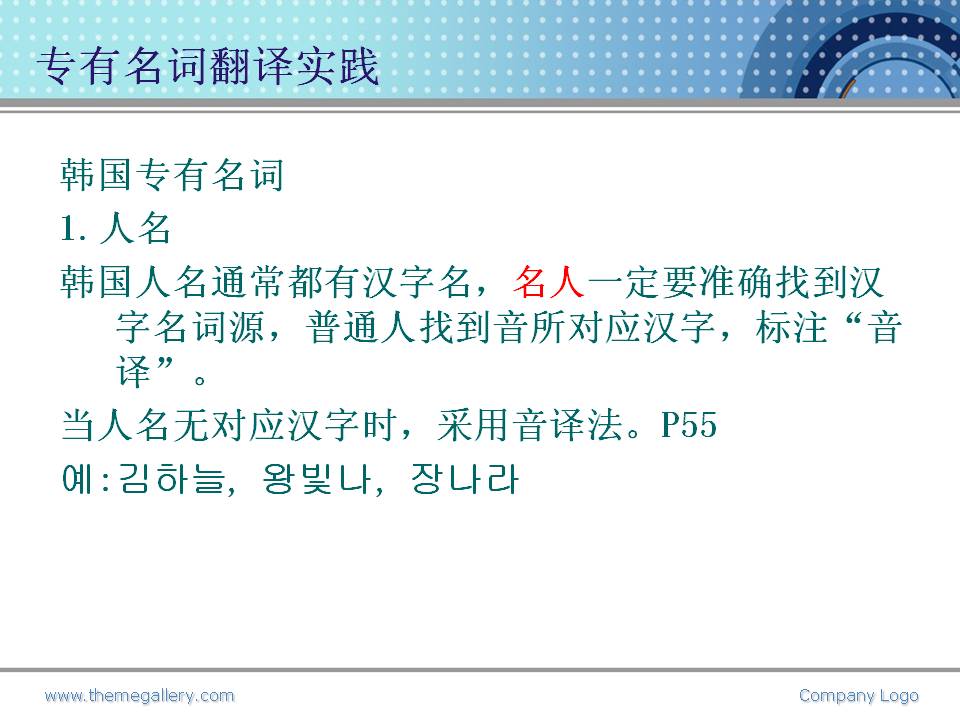 专有名词翻译实践

韩国专有名词

1. 人名

韩国人名通常都有汉字名，名人一定要准确找到汉字名词源，普通人找到音所对应汉字，标注“音译”。

当人名无对应汉字时，采用音译法。P55

예:김하늘, 왕빛나, 장나라

www.themegallery.com

Company Logo